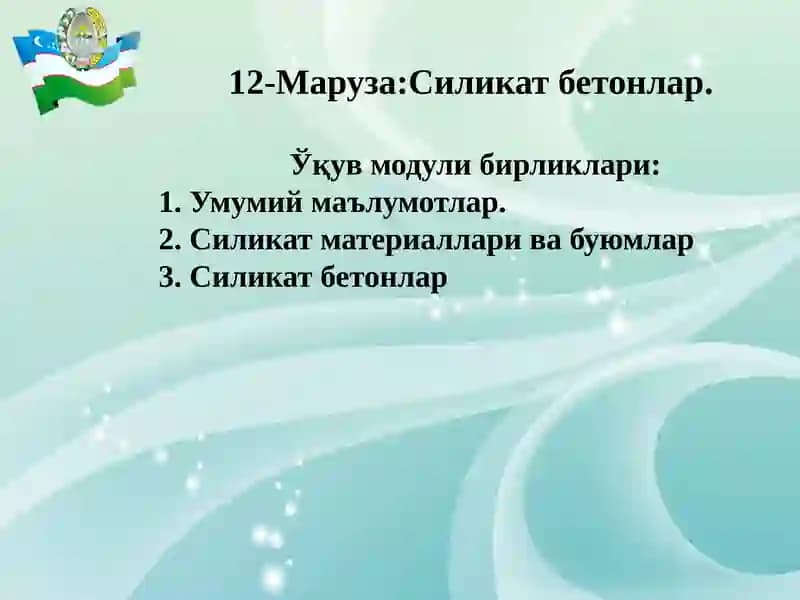 12-Маруза:Силикат бетонлар.

Ўқув модули бирликлари:
1. Умумий маълумотлар.
2. Силикат материаллари ва буюмлар
3. Силикат бетонлар